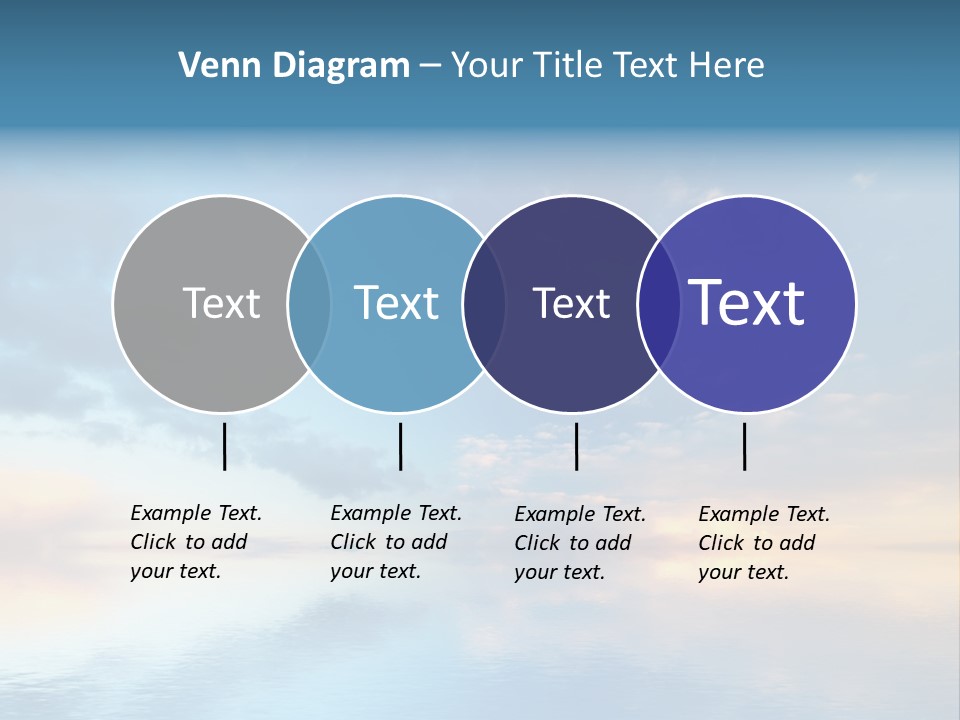 Venn Diagram – Your Title Text Here

Text

Text

Text

Text

Example Text. Click to add your text.

Example Text. Click to add your text.

Example Text. Click to add your text.

Example Text. Click to add your text.